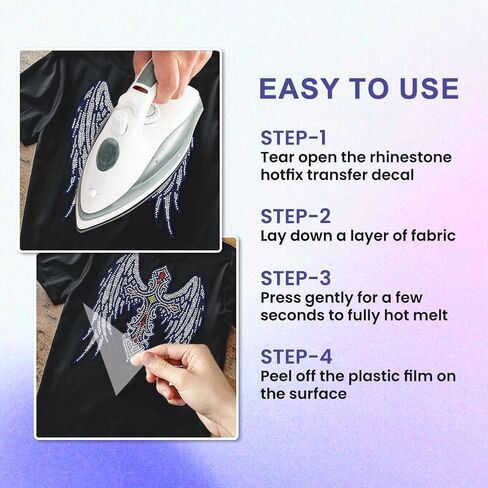 EASY TO USE

STEP-1
Tear open the rhinestone hotfix transfer decal

STEP-2
Lay down a layer of fabric

STEP-3
Press gently for a few seconds to fully hot melt

STEP-4
Peel off the plastic film on the surface